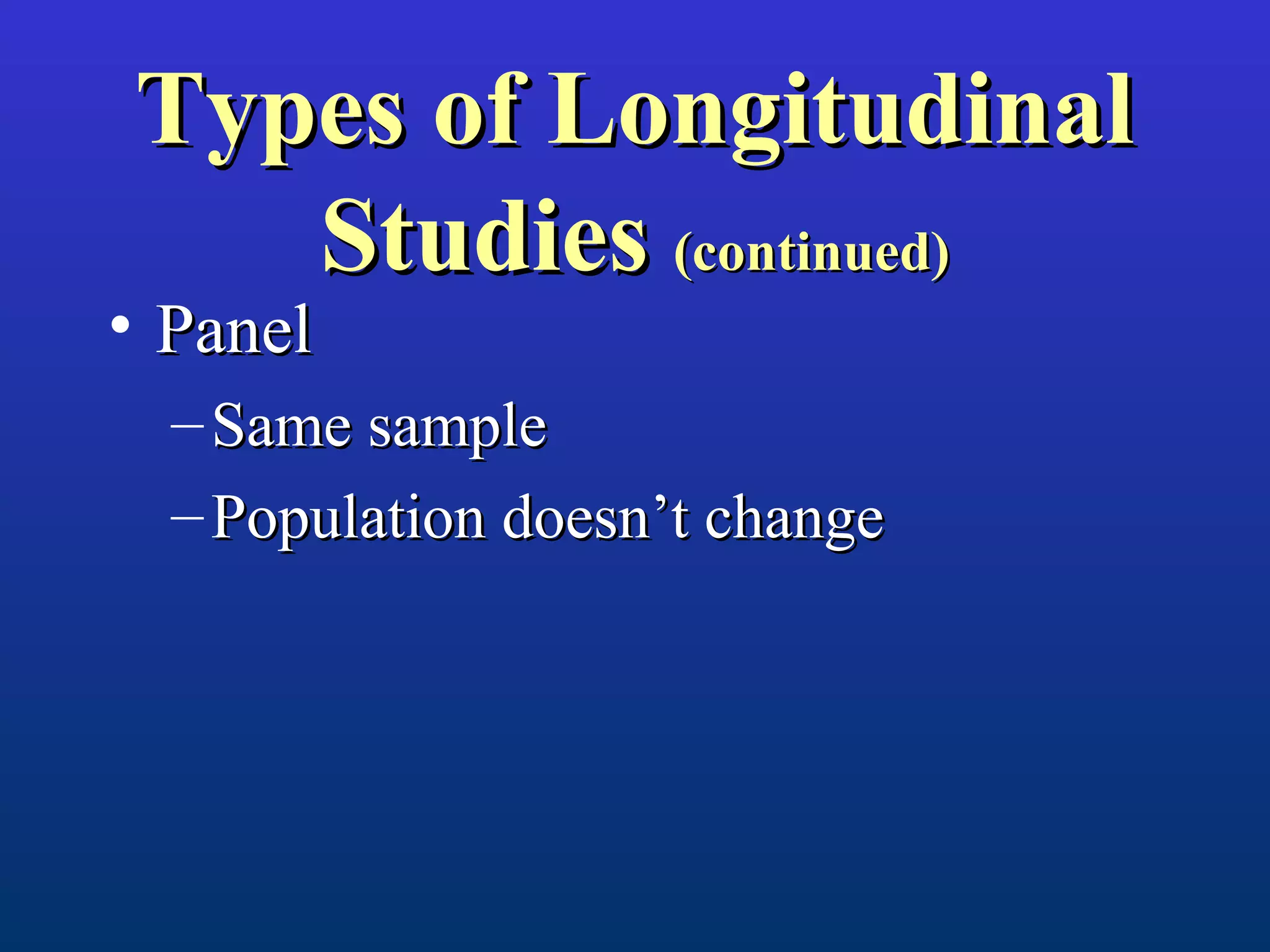 Types of Longitudinal Studies (continued)

• Panel
– Same sample
– Population doesn’t change